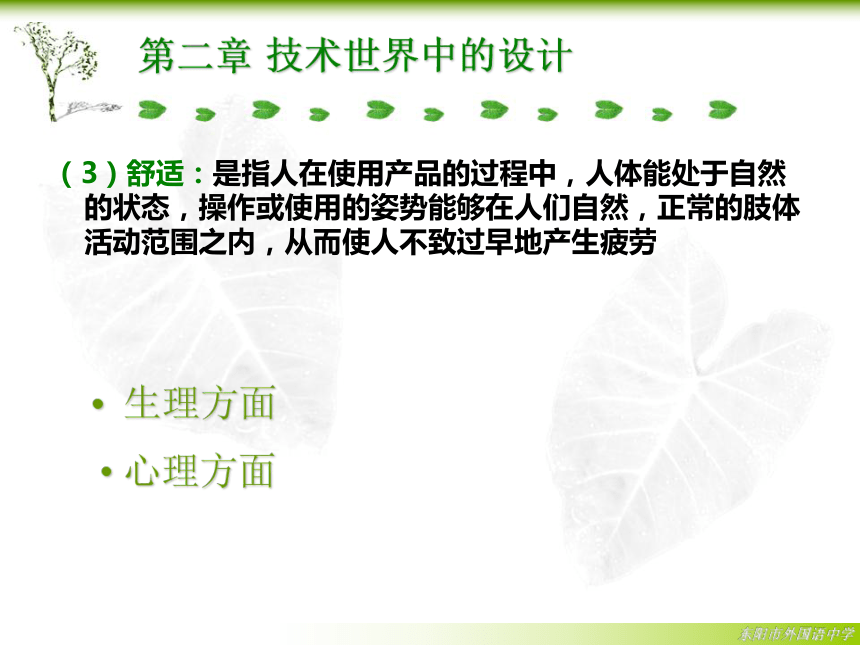 第二章 技术世界中的设计

（3）舒适：是指人在使用产品的过程中，人体能处于自然的状态，操作或使用的姿势能够在人们自然，正常的肢体活动范围之内，从而使人不致过早地产生疲劳

• 生理方面

• 心理方面

东阳市外国语中学